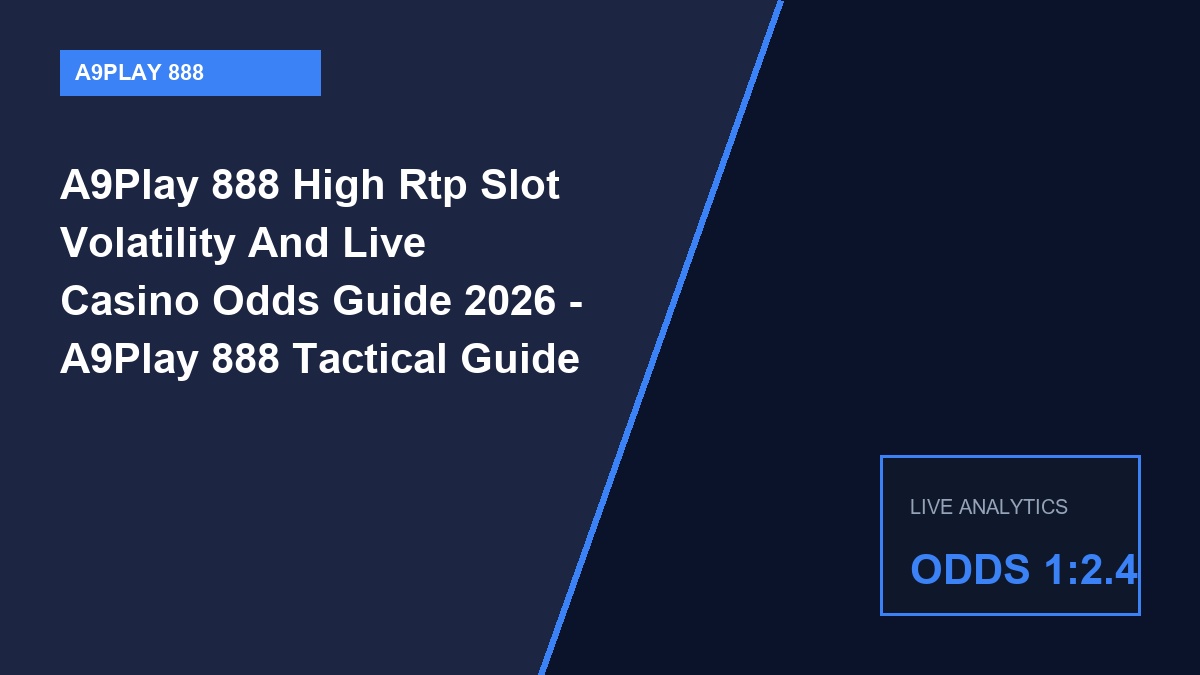 A9PLAY 888

A9Play 888 High Rtp Slot Volatility And Live Casino Odds Guide 2026 - A9Play 888 Tactical Guide

LIVE ANALYTICS

ODDS 1:2.4